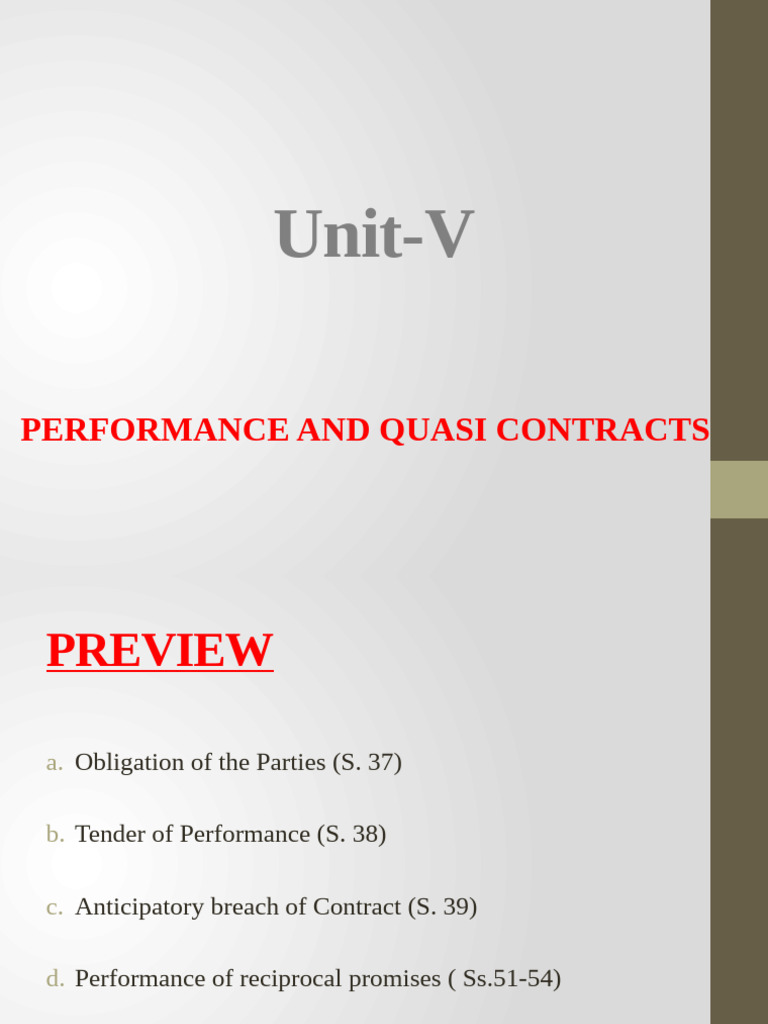 Unit-V

PERFORMANCE AND QUASI CONTRACTS

PREVIEW

a. Obligation of the Parties (S. 37)

b. Tender of Performance (S. 38)

c. Anticipatory breach of Contract (S. 39)

d. Performance of reciprocal promises ( Ss.51-54)